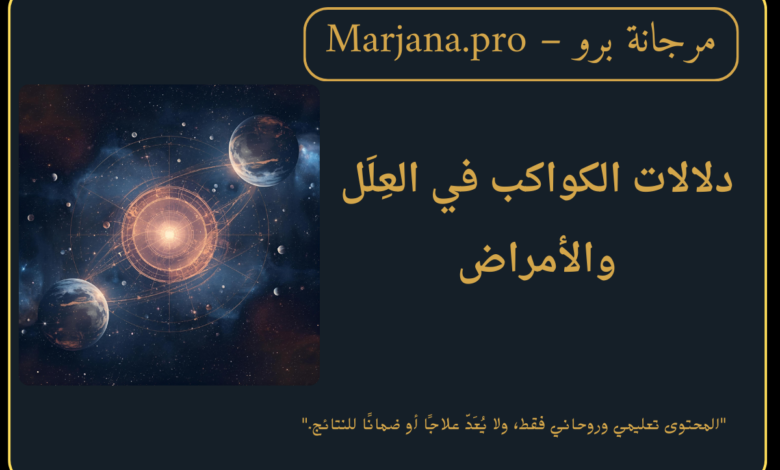 مرجانة برو – Marjana.pro

دلالات الكواكب في العِلَل والأمراض

"المحتوى تعليمي وروحاني فقط، ولا يُعَدّ علاجًا أو ضمانًا للنتائج."